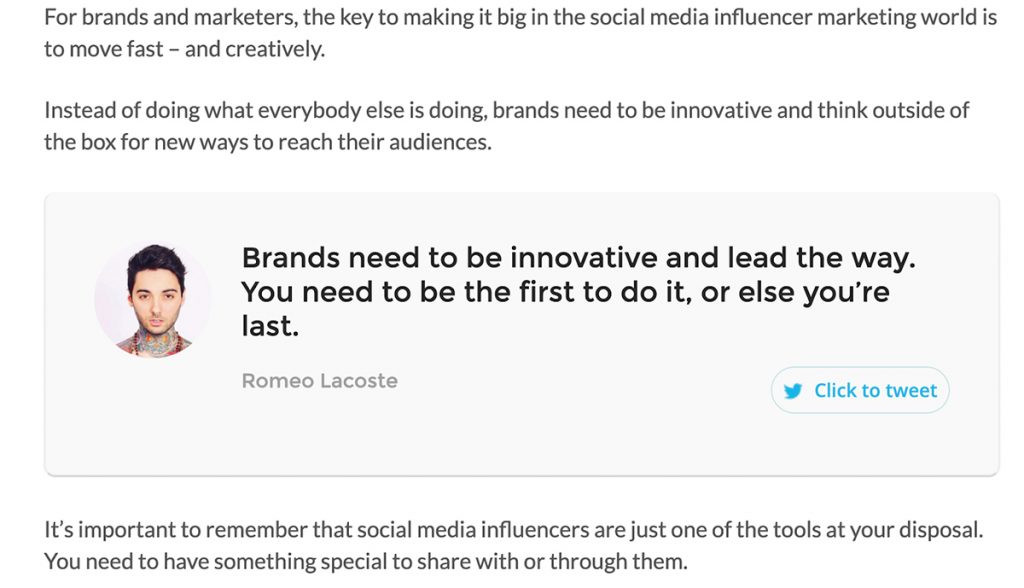 For brands and marketers, the key to making it big in the social media influencer marketing world is to move fast – and creatively.

Instead of doing what everybody else is doing, brands need to be innovative and think outside of the box for new ways to reach their audiences.

Brands need to be innovative and lead the way. You need to be the first to do it, or else you're last.

Romeo Lacoste

Click to tweet

It's important to remember that social media influencers are just one of the tools at your disposal. You need to have something special to share with or through them.